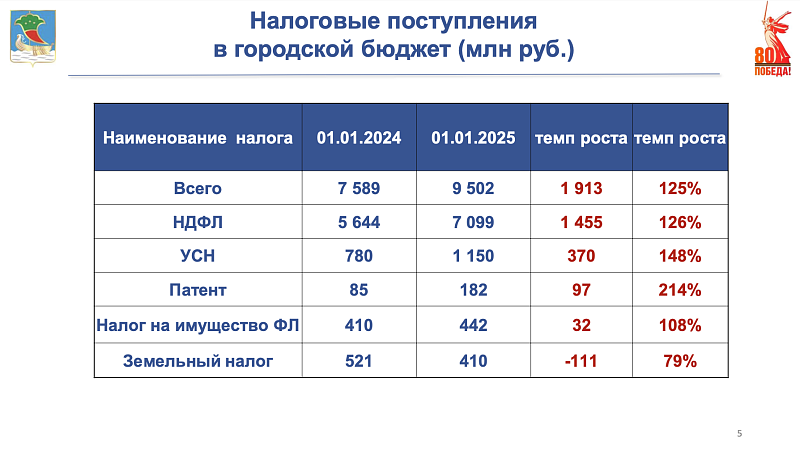 Налоговые поступления
в городской бюджет (млн руб.)

80
ПОБЕДА!

| Наименование налога | 01.01.2024 | 01.01.2025 | темп роста | темп роста |
|---|---|---|---|---|
| Всего | 7 589 | 9 502 | 1 913 | 125% |
| НДФЛ | 5 644 | 7 099 | 1 455 | 126% |
| УСН | 780 | 1 150 | 370 | 148% |
| Патент | 85 | 182 | 97 | 214% |
| Налог на имущество ФЛ | 410 | 442 | 32 | 108% |
| Земельный налог | 521 | 410 | -111 | 79% |

5